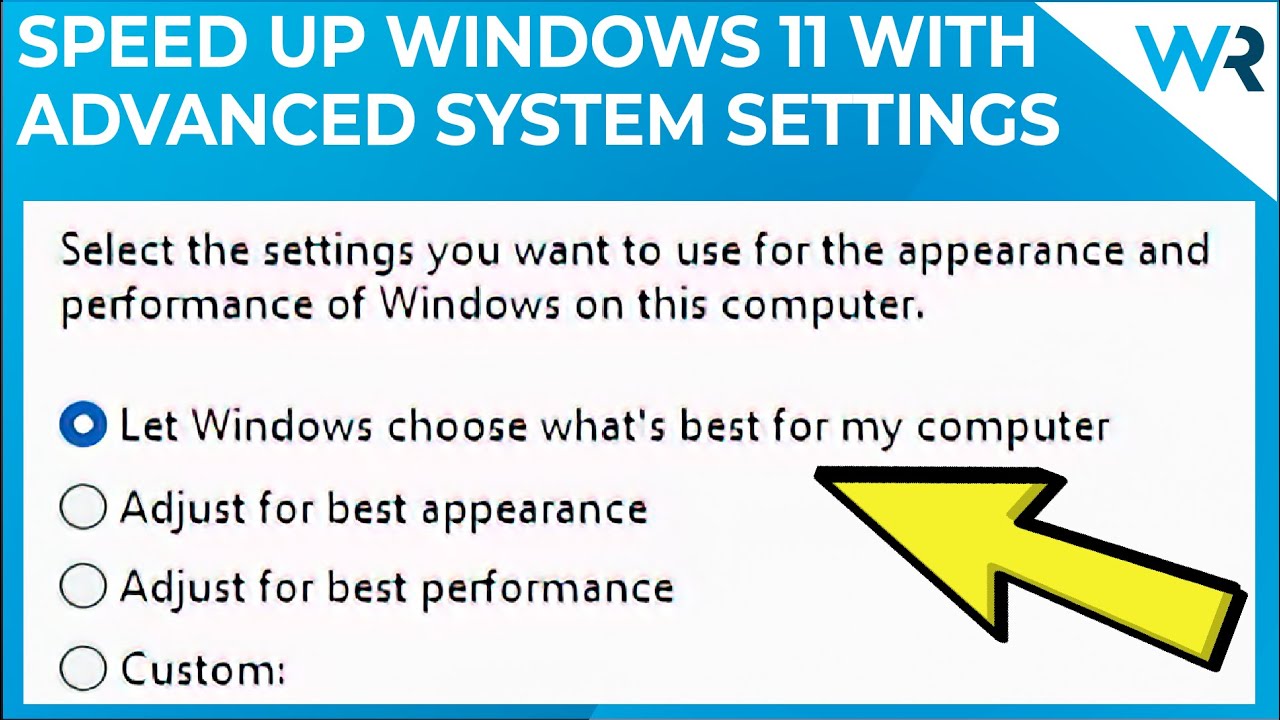 SPEED UP WINDOWS 11 WITH ADVANCED SYSTEM SETTINGS

WR

Select the settings you want to use for the appearance and performance of Windows on this computer.

Let Windows choose what's best for my computer

Adjust for best appearance

Adjust for best performance

Custom: